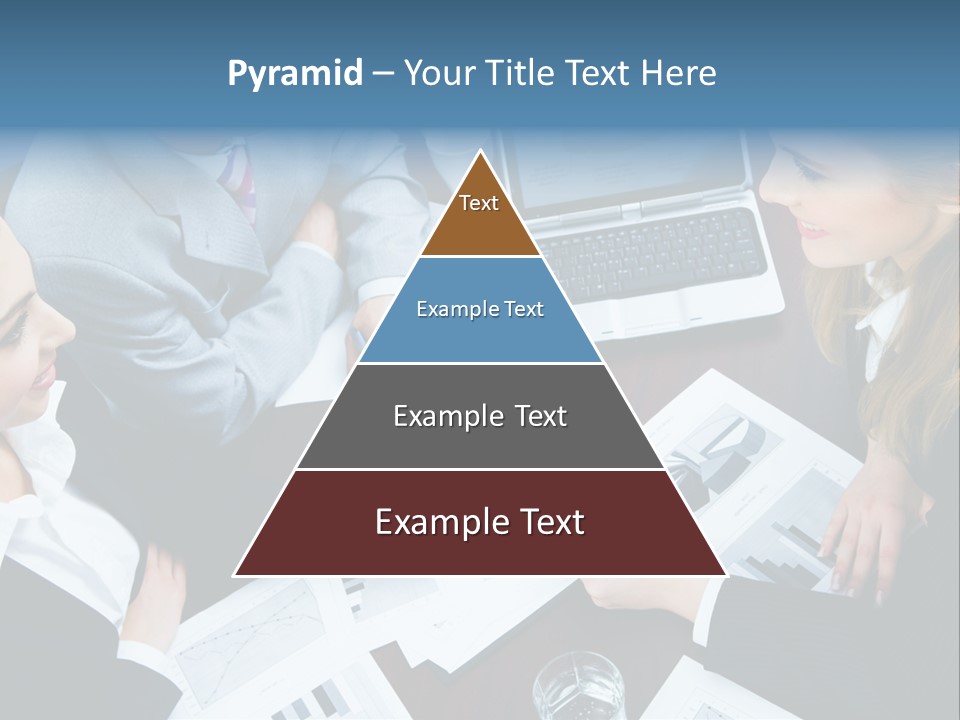 Pyramid – Your Title Text Here

Text

Example Text

Example Text

Example Text